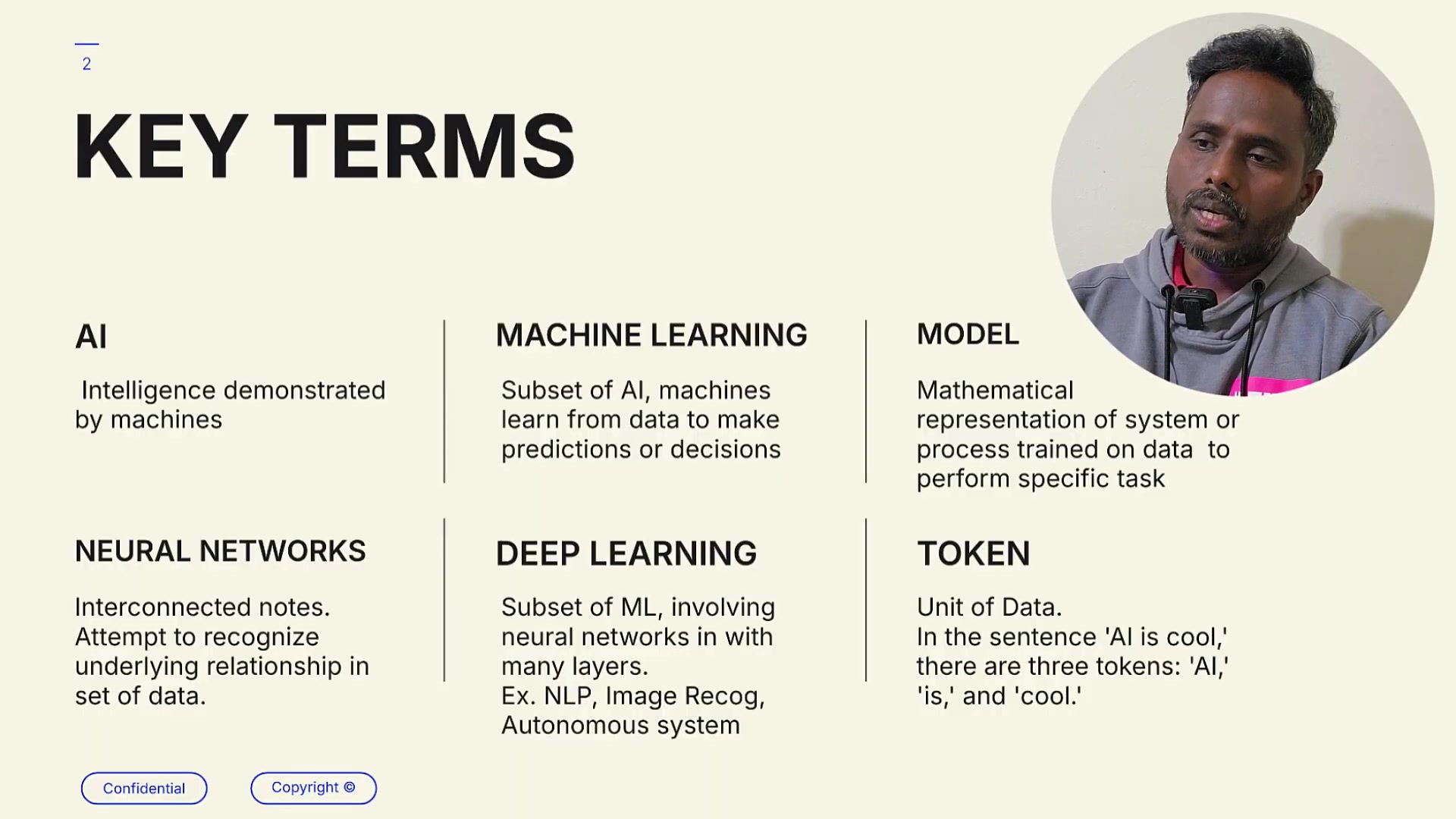 2

KEY TERMS

AI

Intelligence demonstrated by machines

MACHINE LEARNING

Subset of AI, machines learn from data to make predictions or decisions

MODEL

Mathematical representation of system or process trained on data to perform specific task

NEURAL NETWORKS

Interconnected notes. Attempt to recognize underlying relationship in set of data.

DEEP LEARNING

Subset of ML, involving neural networks in with many layers.
Ex. NLP, Image Recog, Autonomous system

TOKEN

Unit of Data.
In the sentence 'AI is cool,' there are three tokens: 'AI,' 'is,' and 'cool.'

Confidential

Copyright ©